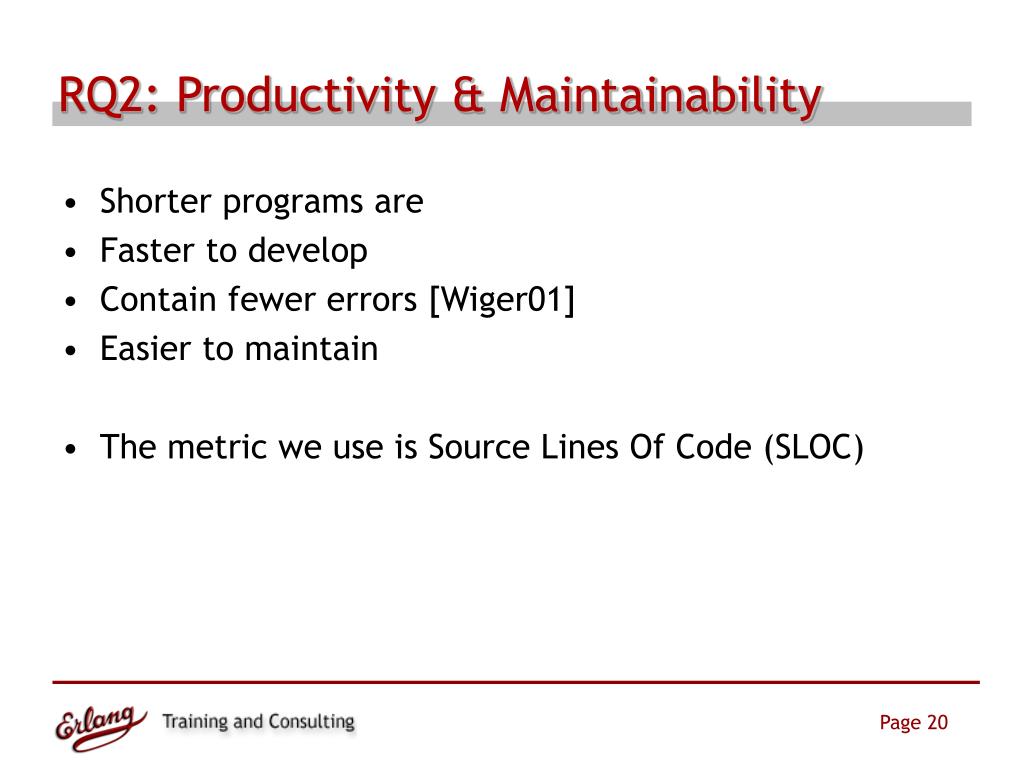 RQ2: Productivity & Maintainability

• Shorter programs are
• Faster to develop
• Contain fewer errors [Wiger01]
• Easier to maintain

• The metric we use is Source Lines Of Code (SLOC)

Erlang Training and Consulting

Page 20